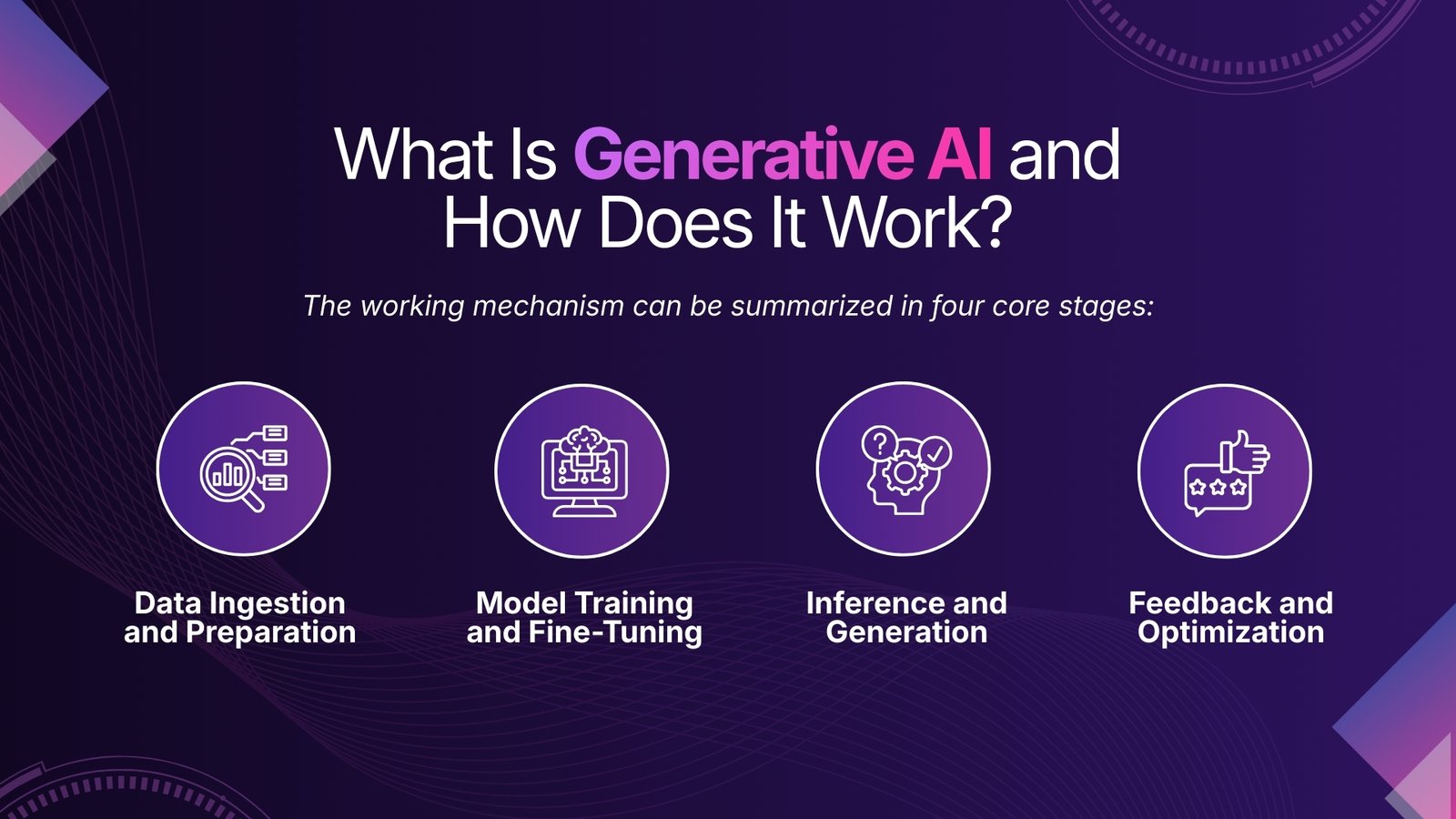 What Is Generative AI and How Does It Work?

The working mechanism can be summarized in four core stages:

Data Ingestion and Preparation

Model Training and Fine-Tuning

Inference and Generation

Feedback and Optimization